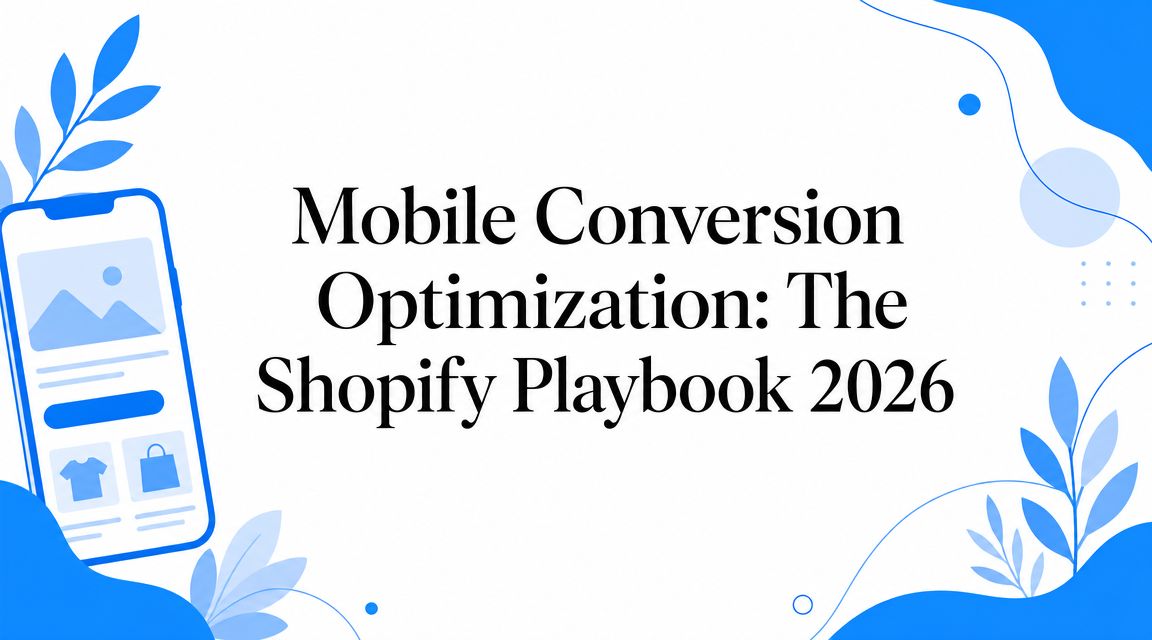 Mobile Conversion Optimization: The Shopify Playbook 2026